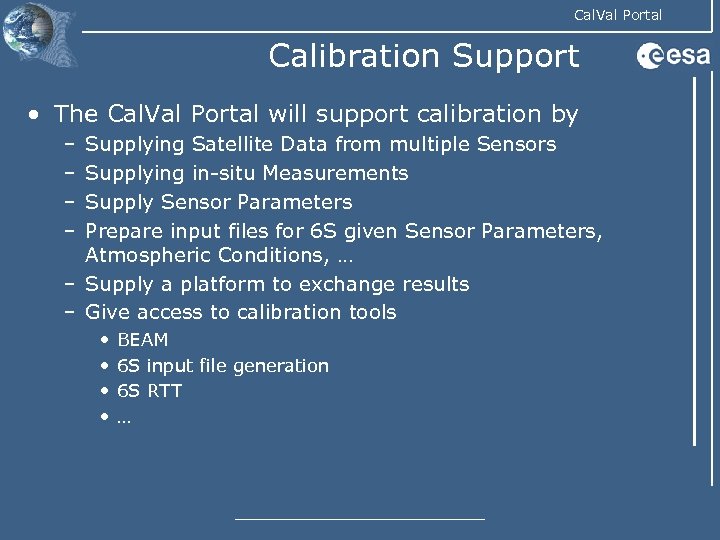 CalVal Portal

Calibration Support

esa

• The CalVal Portal will support calibration by
– Supplying Satellite Data from multiple Sensors
– Supplying in-situ Measurements
– Supply Sensor Parameters
– Prepare input files for 6S given Sensor Parameters, Atmospheric Conditions, …
– Supply a platform to exchange results
– Give access to calibration tools
• BEAM
• 6S input file generation
• 6S RTT
• …